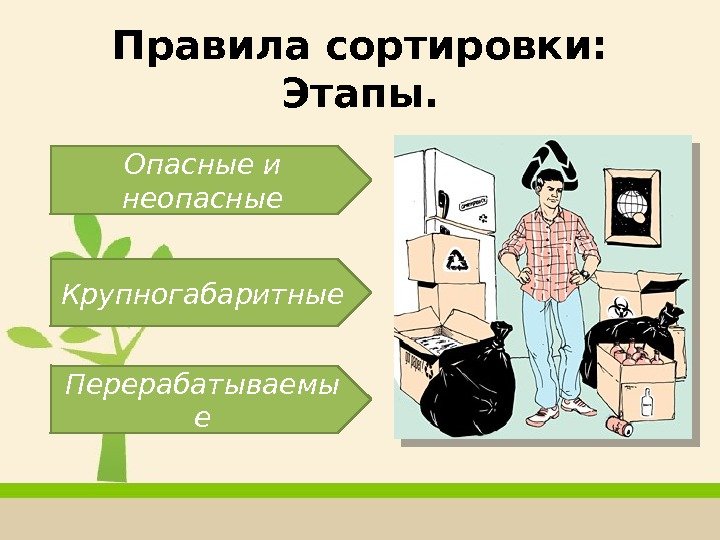 Правила сортировки:
Этапы.

Опасные и неопасные

Крупногабаритные

Перерабатываемые